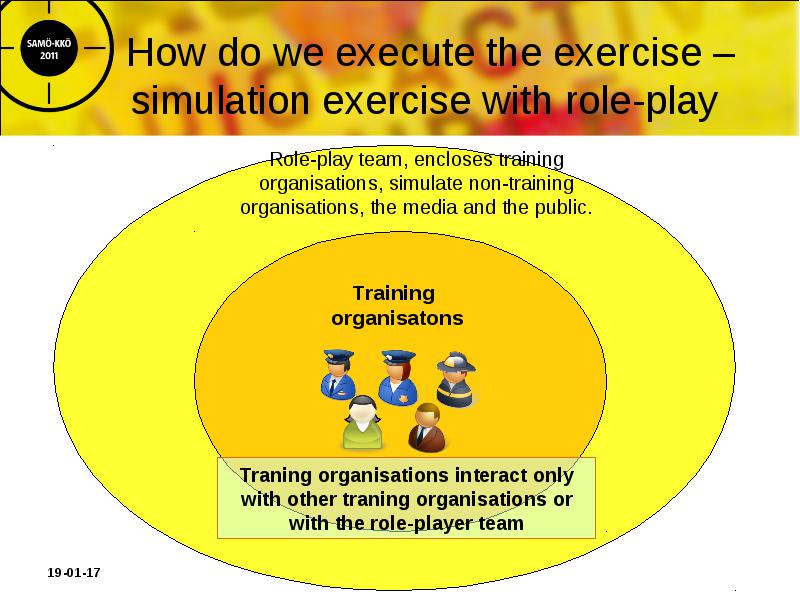 SAMÖ-KKÖ 2011

How do we execute the exercise – simulation exercise with role-play

Role-play team, encloses training organisations, simulate non-training organisations, the media and the public.

Training organisatons

Traning organisations interact only with other traning organisations or with the role-player team

19-01-17